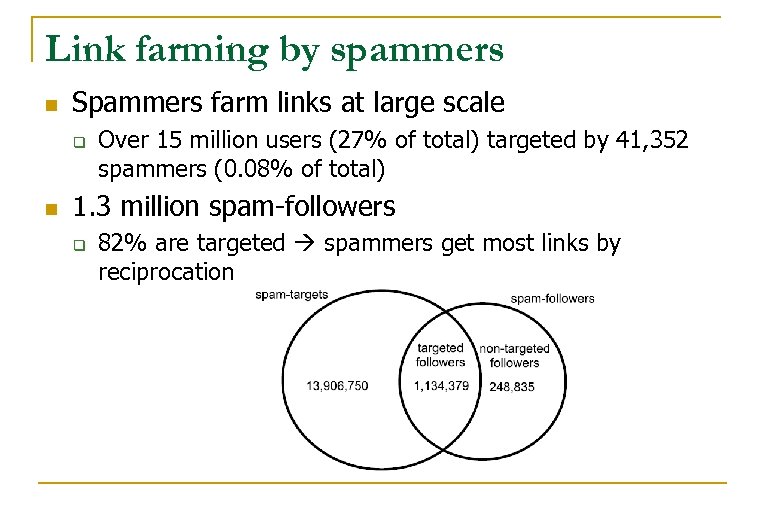 Link farming by spammers

Spammers farm links at large scale

Over 15 million users (27% of total) targeted by 41,352 spammers (0.08% of total)

1.3 million spam-followers

82% are targeted → spammers get most links by reciprocation

spam-targets

spam-followers

13,906,750

targeted followers

1,134,379

non-targeted followers

248,835